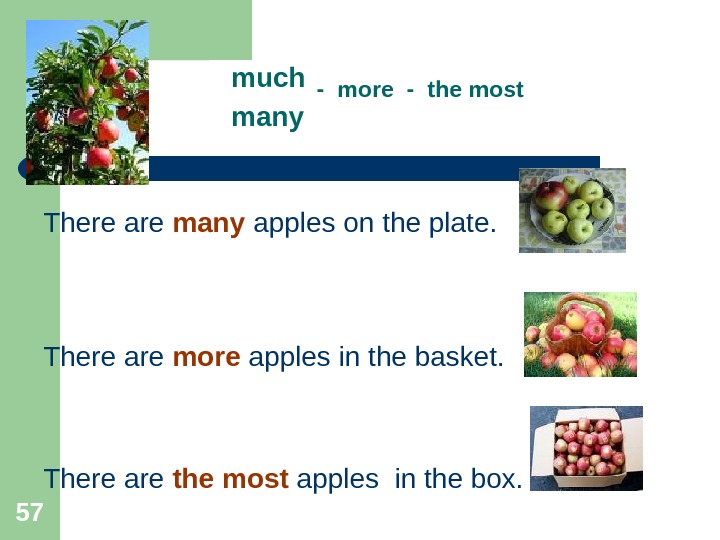 much
many - more - the most

There are many apples on the plate.

There are more apples in the basket.

There are the most apples in the box.

57